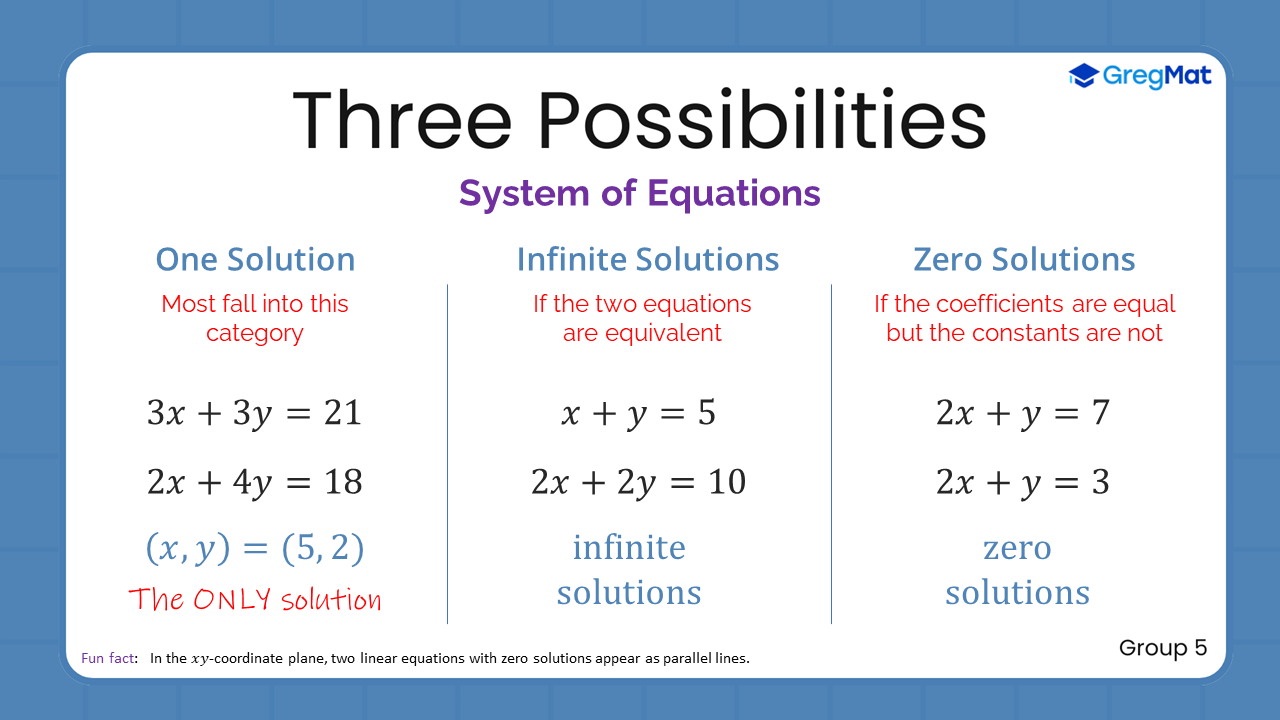 GregMat

Three Possibilities

System of Equations

One Solution

Most fall into this category

$3x + 3y = 21$

$2x + 4y = 18$

$(x, y) = (5, 2)$

The ONLY solution

Infinite Solutions

If the two equations are equivalent

$x + y = 5$

$2x + 2y = 10$

infinite solutions

Zero Solutions

If the coefficients are equal but the constants are not

$2x + y = 7$

$2x + y = 3$

zero solutions

Fun fact: In the $xy$-coordinate plane, two linear equations with zero solutions appear as parallel lines.

Group 5